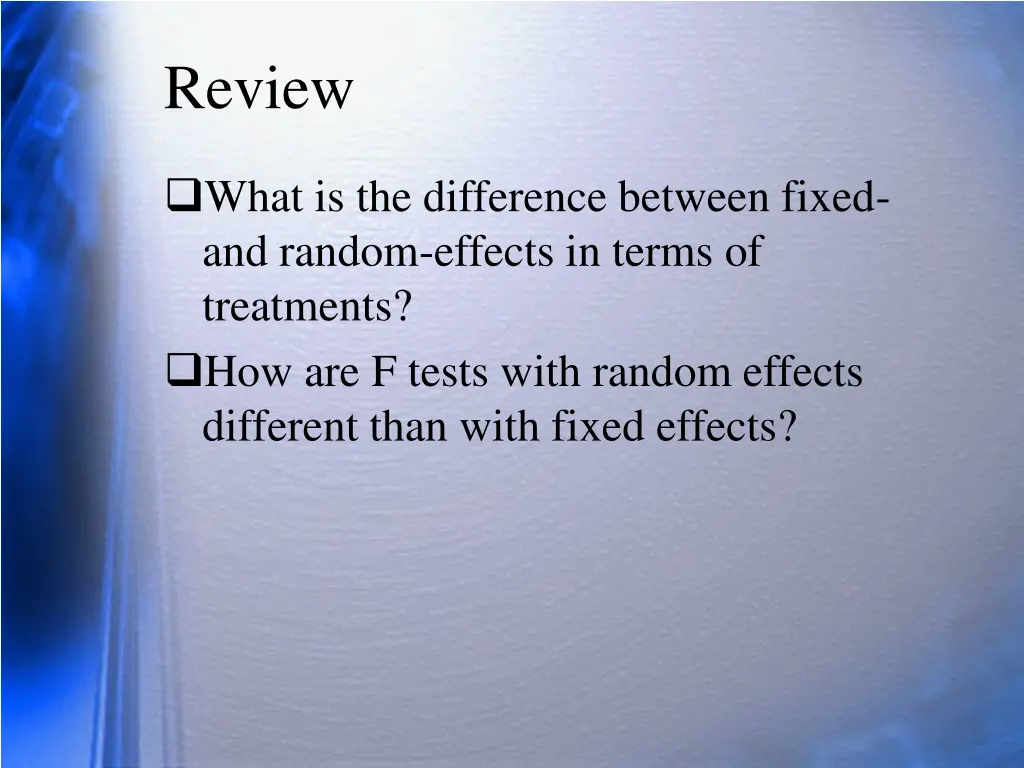 Review

❑What is the difference between fixed- and random-effects in terms of treatments?

❑How are F tests with random effects different than with fixed effects?